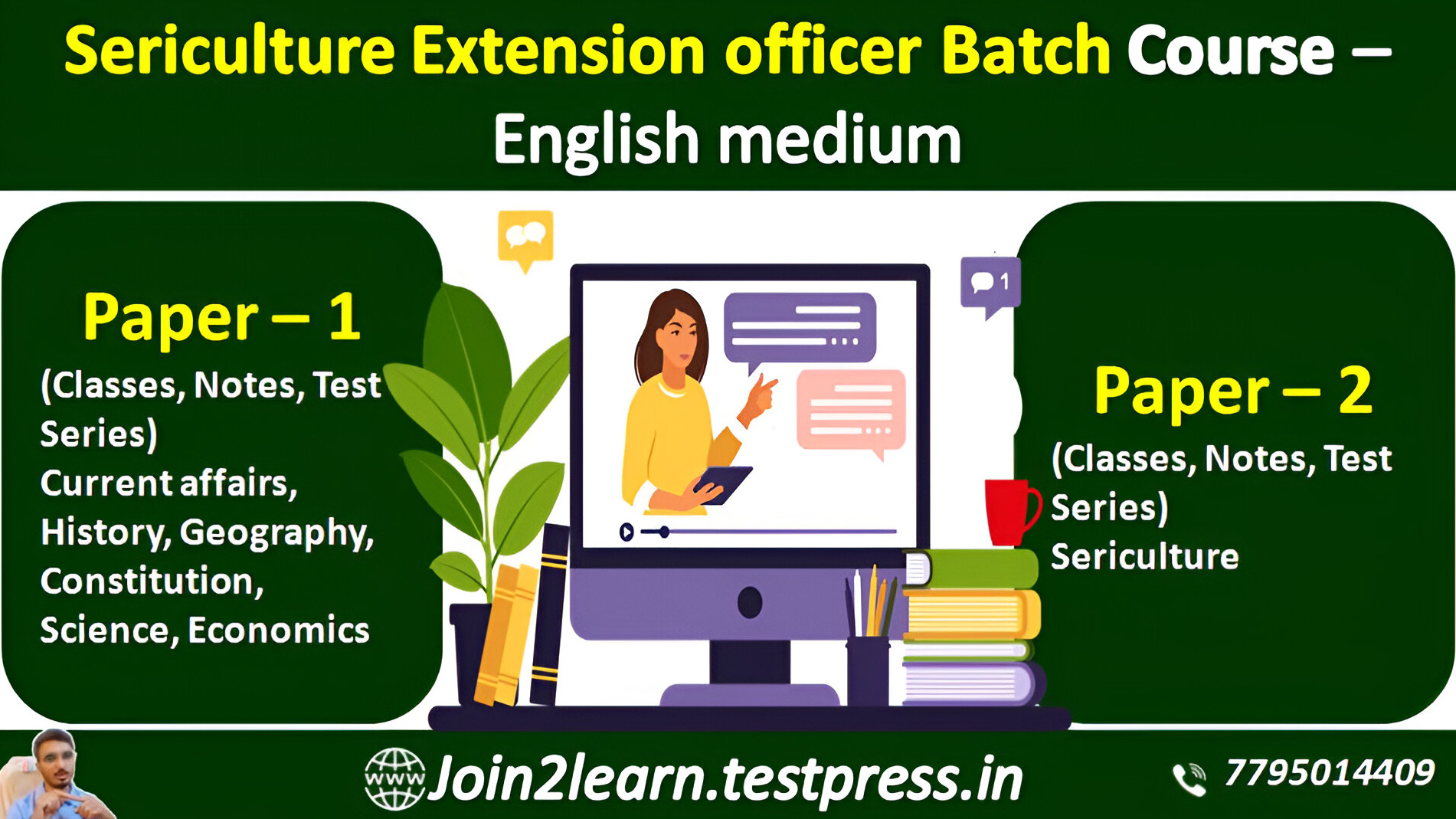 Sericulture Extension officer Batch Course – English medium

Paper – 1
(Classes, Notes, Test Series)
Current affairs, History, Geography, Constitution, Science, Economics

1

Paper – 2
(Classes, Notes, Test Series)
Sericulture

www Join2learn.testpress.in

7795014409